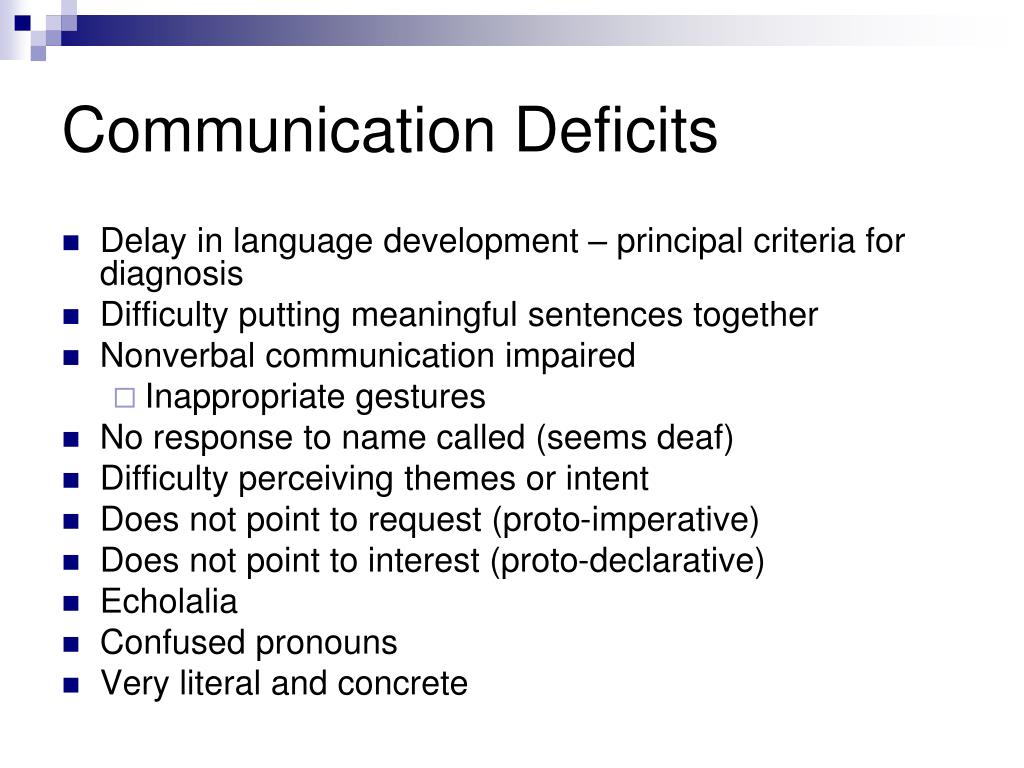 Communication Deficits

- Delay in language development – principal criteria for diagnosis
- Difficulty putting meaningful sentences together
- Nonverbal communication impaired
  - Inappropriate gestures
- No response to name called (seems deaf)
- Difficulty perceiving themes or intent
- Does not point to request (proto-imperative)
- Does not point to interest (proto-declarative)
- Echolalia
- Confused pronouns
- Very literal and concrete